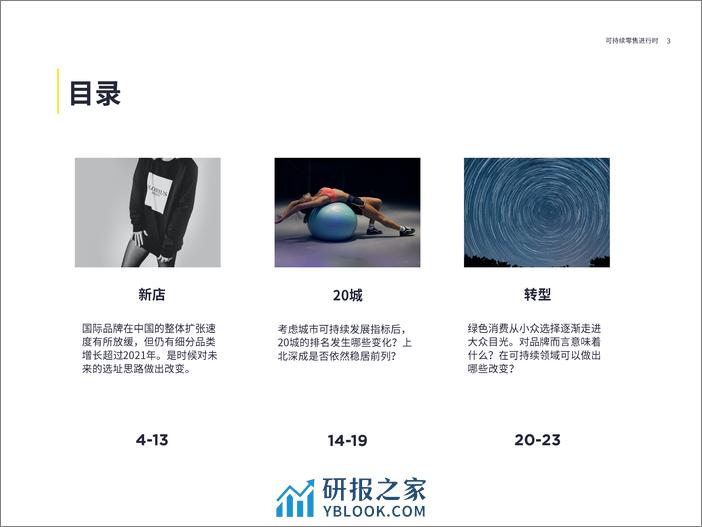 可持续零售进行时 3

目录

新店

国际品牌在中国的整体扩张速度有所放缓，但仍有细分品类增长超过2021年。是时候对未来的选址思路做出改变。

4-13

20城

考虑城市可持续发展指标后，20城的排名发生哪些变化？上北深成是否依然稳居前列？

14-19

转型

绿色消费从小众选择逐渐走进大众目光。对品牌而言意味着什么？在可持续领域可以做出哪些改变？

20-23

研报之家
YBLOOK.COM